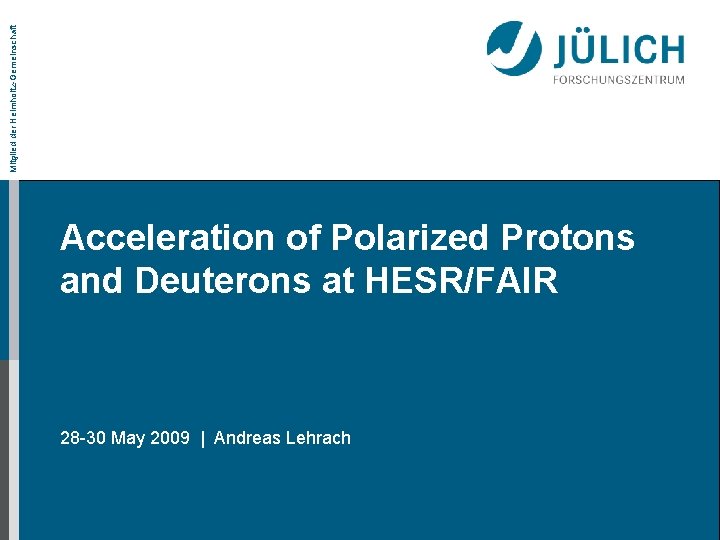 Mitglied der Helmholtz-Gemeinschaft

JÜLICH
FORSCHUNGSZENTRUM

Acceleration of Polarized Protons and Deuterons at HESR/FAIR

28-30 May 2009 | Andreas Lehrach